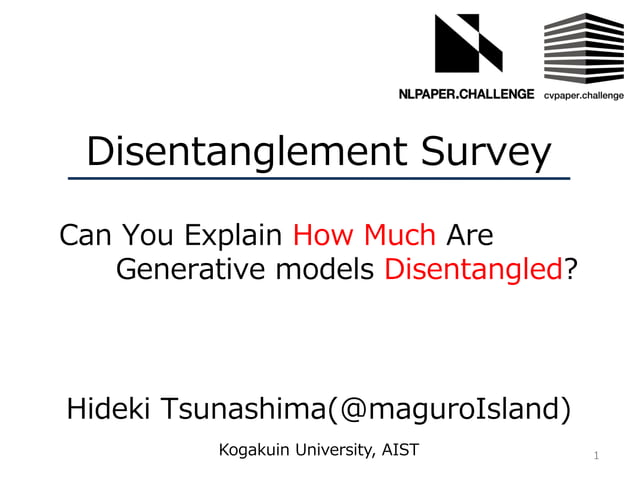 NLPAPER.CHALLENGE cvpaper.challenge

Disentanglement Survey

Can You Explain How Much Are Generative models Disentangled?

Hideki Tsunashima(@maguroIsland)

Kogakuin University, AIST

1